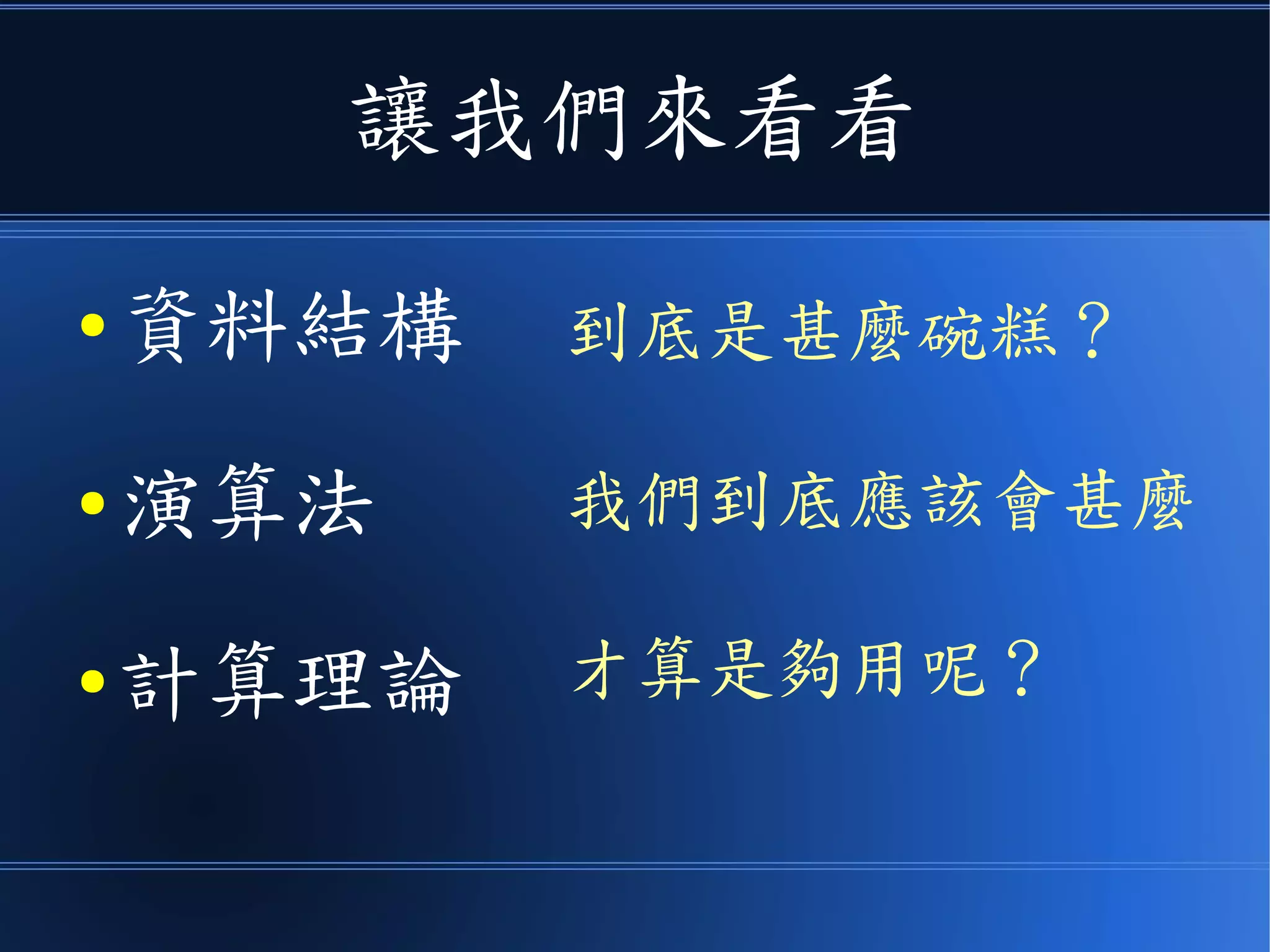 讓我們來看看

• 資料結構
• 演算法
• 計算理論

到底是甚麼碗糕？
我們到底應該會甚麼
才算是夠用呢？